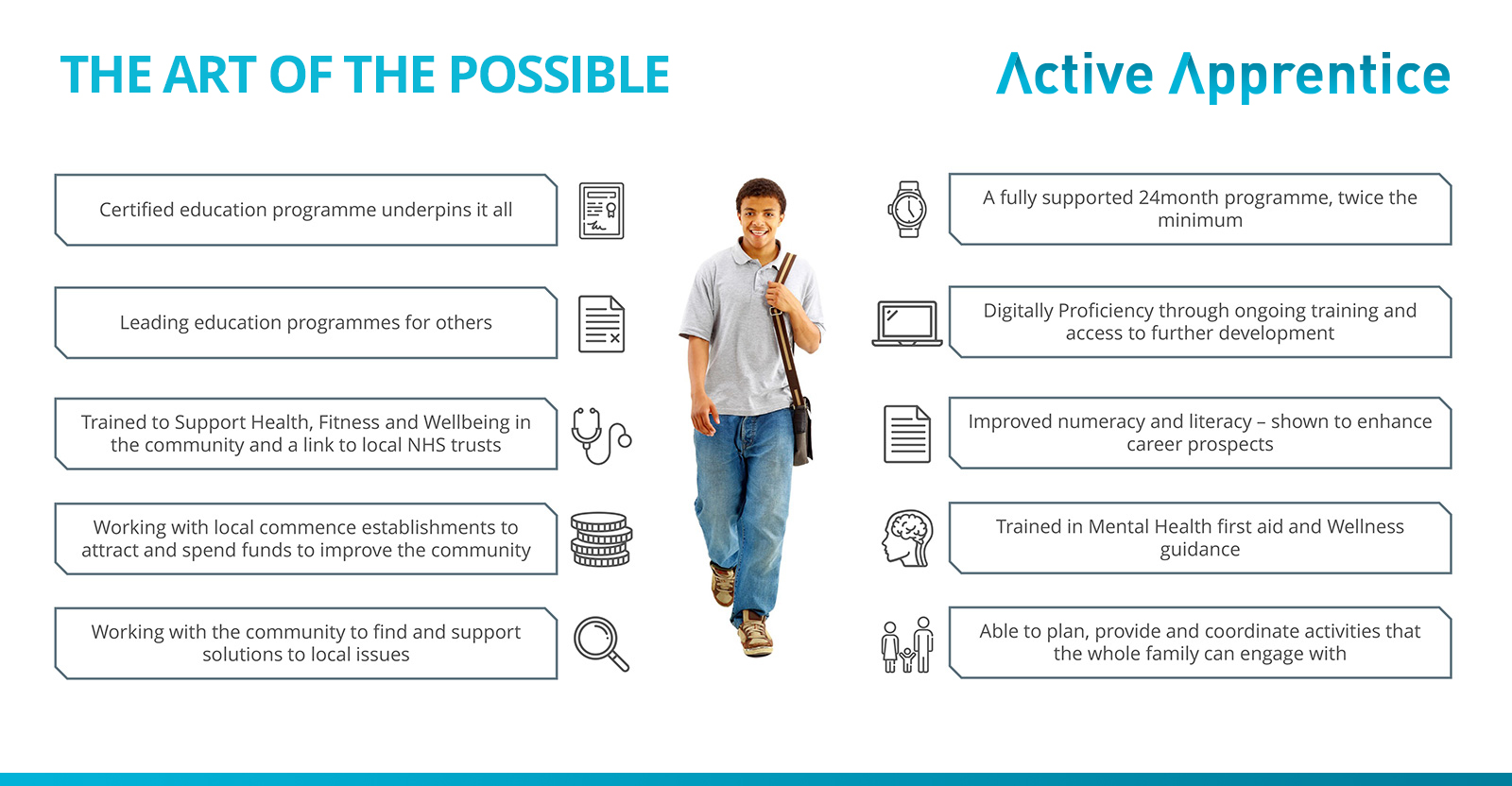 THE ART OF THE POSSIBLE

Active Apprentice

Certified education programme underpins it all

Leading education programmes for others

Trained to Support Health, Fitness and Wellbeing in the community and a link to local NHS trusts

Working with local commence establishments to attract and spend funds to improve the community

Working with the community to find and support solutions to local issues

A fully supported 24month programme, twice the minimum

Digitally Proficiency through ongoing training and access to further development

Improved numeracy and literacy – shown to enhance career prospects

Trained in Mental Health first aid and Wellness guidance

Able to plan, provide and coordinate activities that the whole family can engage with